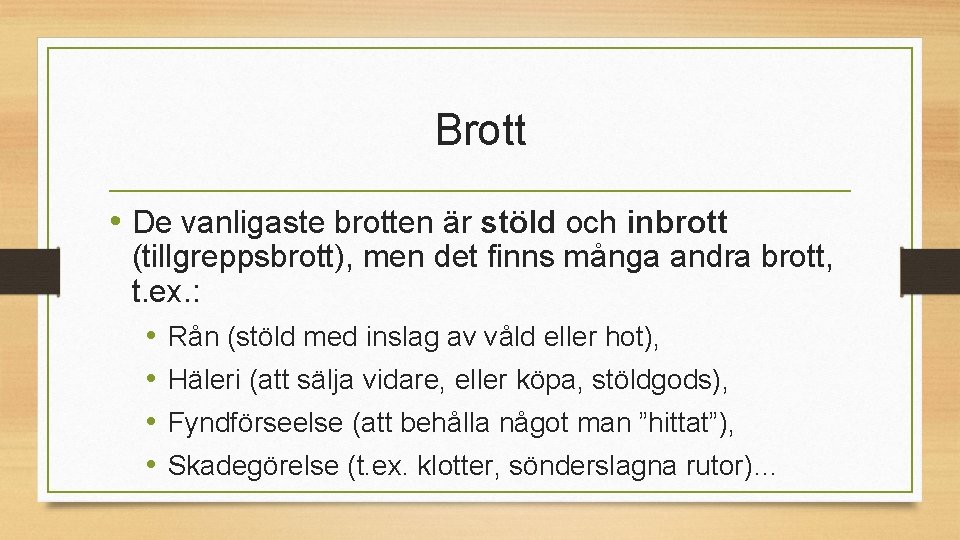 Brott

• De vanligaste brotten är stöld och inbrott (tillgreppsbrott), men det finns många andra brott, t.ex.:

• Rån (stöld med inslag av våld eller hot),
• Häleri (att sälja vidare, eller köpa, stöldgods),
• Fyndförseelse (att behålla något man ”hittat”),
• Skadegörelse (t.ex. klotter, sönderslagna rutor)…